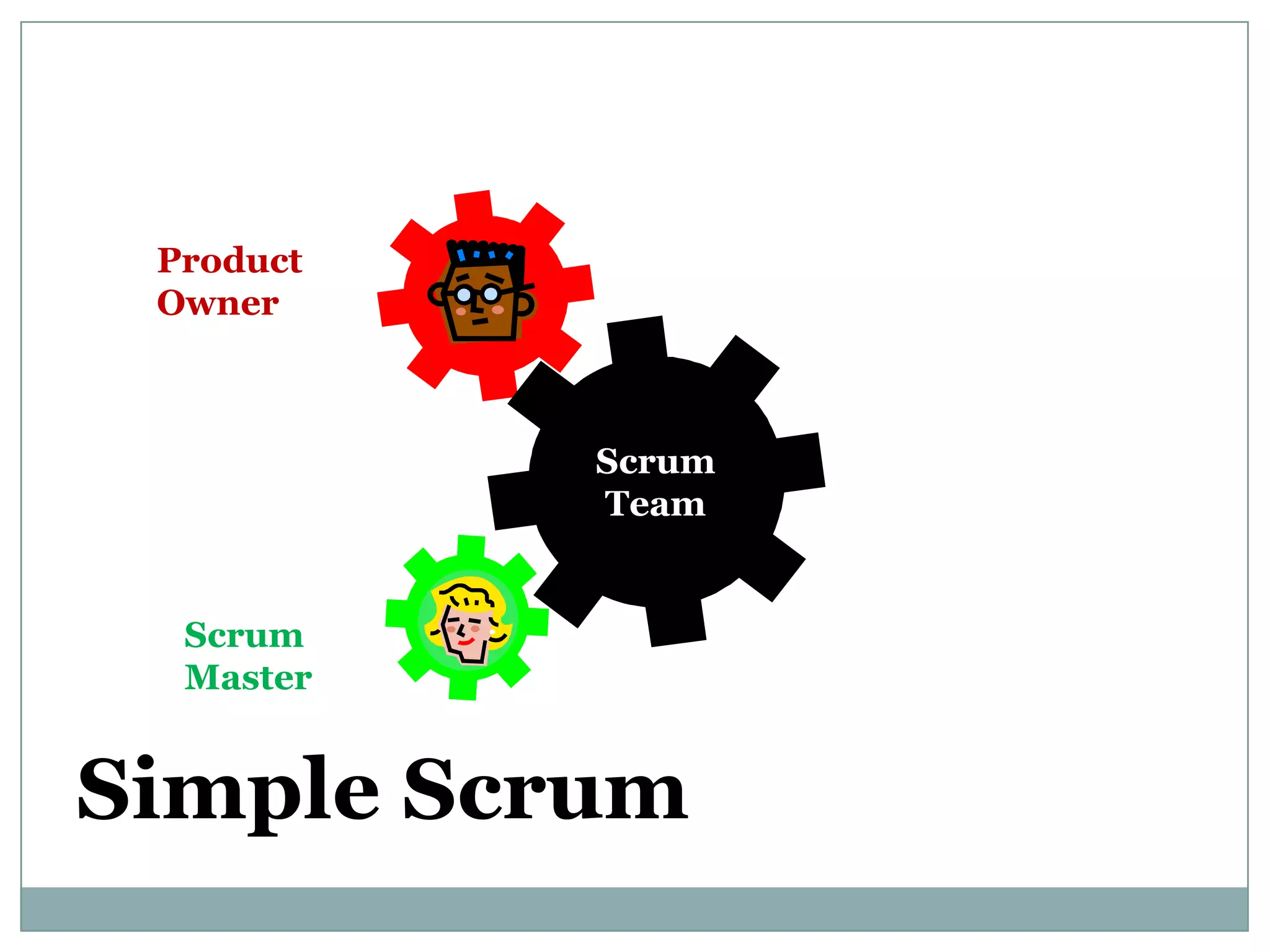 Product Owner

Scrum Team

Scrum Master

Simple Scrum